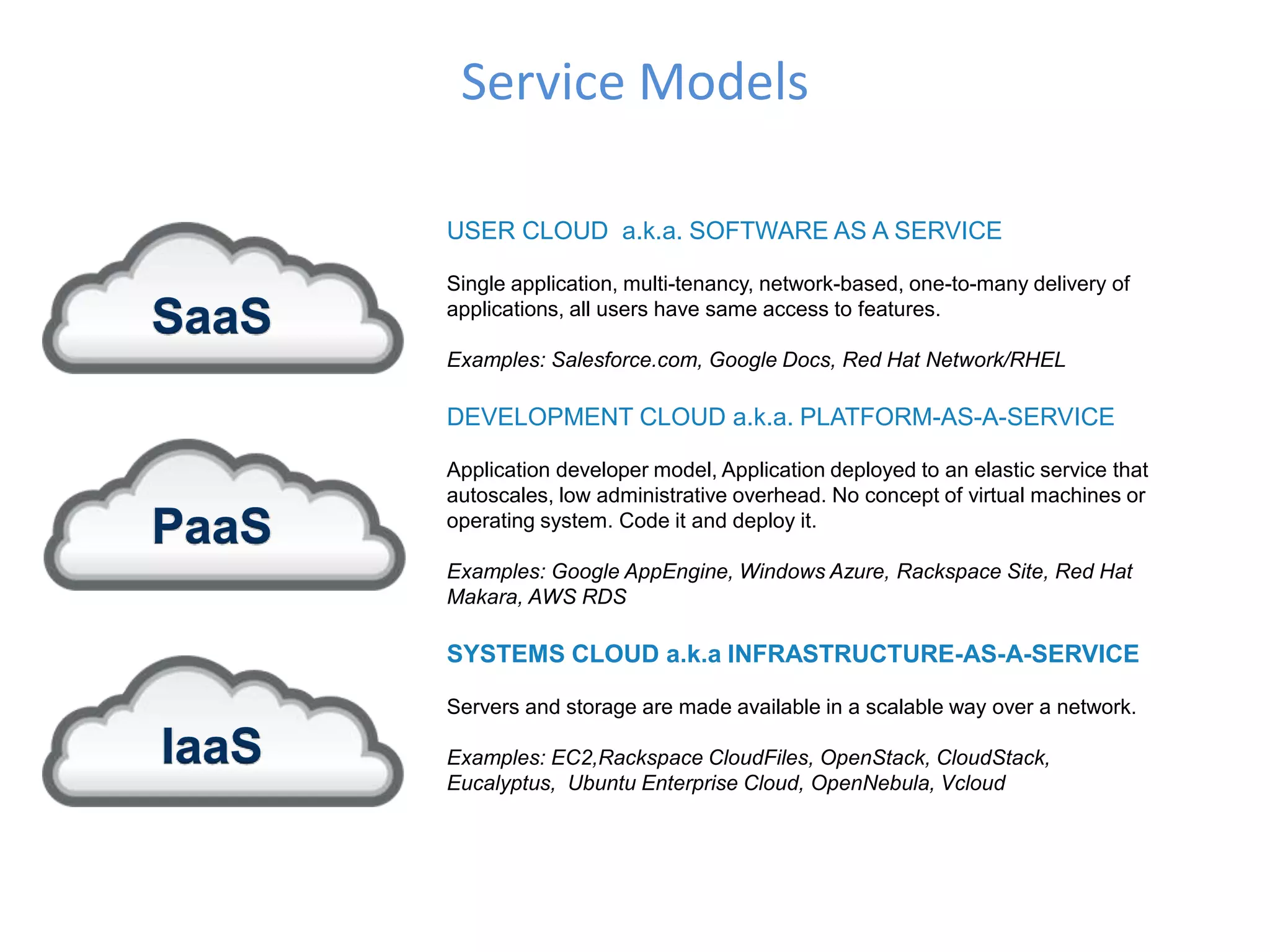 Service Models

SaaS

USER CLOUD a.k.a. SOFTWARE AS A SERVICE

Single application, multi-tenancy, network-based, one-to-many delivery of applications, all users have same access to features.

Examples: Salesforce.com, Google Docs, Red Hat Network/RHEL

PaaS

DEVELOPMENT CLOUD a.k.a. PLATFORM-AS-A-SERVICE

Application developer model, Application deployed to an elastic service that autoscales, low administrative overhead. No concept of virtual machines or operating system. Code it and deploy it.

Examples: Google AppEngine, Windows Azure, Rackspace Site, Red Hat Makara, AWS RDS

IaaS

SYSTEMS CLOUD a.k.a INFRASTRUCTURE-AS-A-SERVICE

Servers and storage are made available in a scalable way over a network.

Examples: EC2,Rackspace CloudFiles, OpenStack, CloudStack, Eucalyptus, Ubuntu Enterprise Cloud, OpenNebula, Vcloud